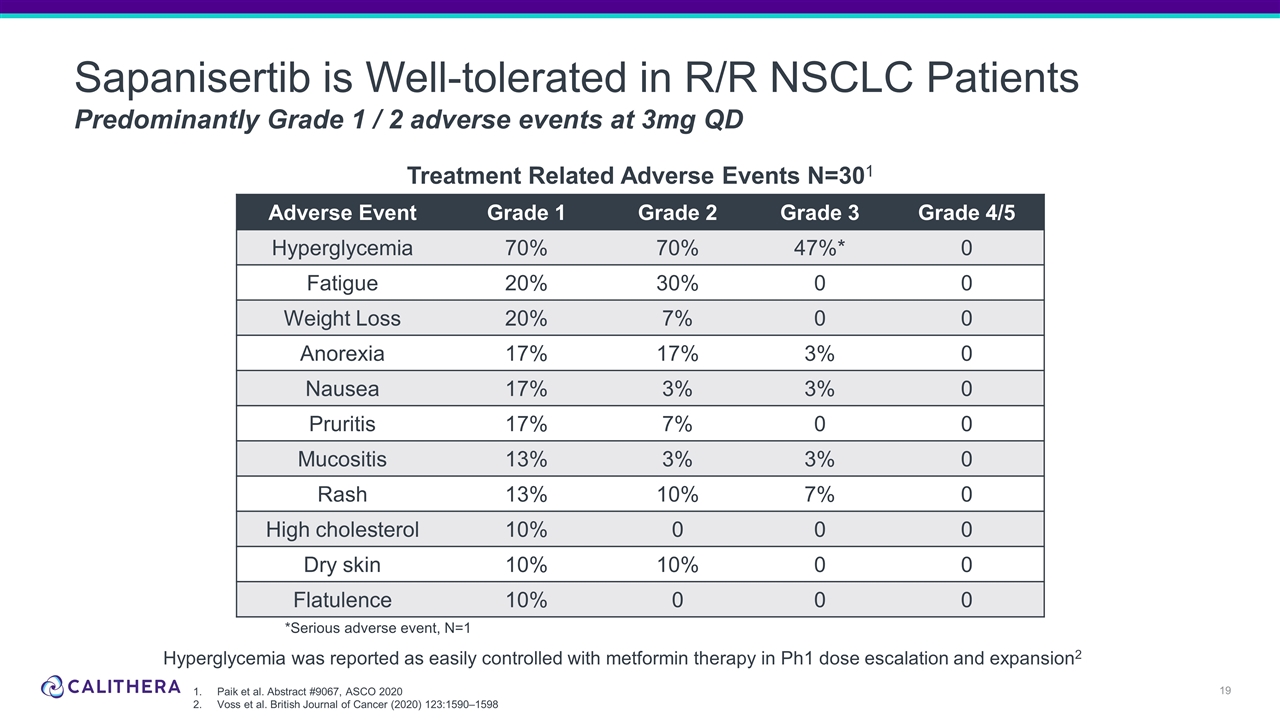 Sapanisertib is Well-tolerated in R/R NSCLC Patients

Predominantly Grade 1 / 2 adverse events at 3mg QD

Treatment Related Adverse Events N=30$^1$

| Adverse Event | Grade 1 | Grade 2 | Grade 3 | Grade 4/5 |
|---|---|---|---|---|
| Hyperglycemia | 70% | 70% | 47%* | 0 |
| Fatigue | 20% | 30% | 0 | 0 |
| Weight Loss | 20% | 7% | 0 | 0 |
| Anorexia | 17% | 17% | 3% | 0 |
| Nausea | 17% | 3% | 3% | 0 |
| Pruritis | 17% | 7% | 0 | 0 |
| Mucositis | 13% | 3% | 3% | 0 |
| Rash | 13% | 10% | 7% | 0 |
| High cholesterol | 10% | 0 | 0 | 0 |
| Dry skin | 10% | 10% | 0 | 0 |
| Flatulence | 10% | 0 | 0 | 0 |

*Serious adverse event, N=1

Hyperglycemia was reported as easily controlled with metformin therapy in Ph1 dose escalation and expansion$^2$

CALITHERA

1. Paik et al. Abstract #9067, ASCO 2020
2. Voss et al. British Journal of Cancer (2020) 123:1590–1598

19